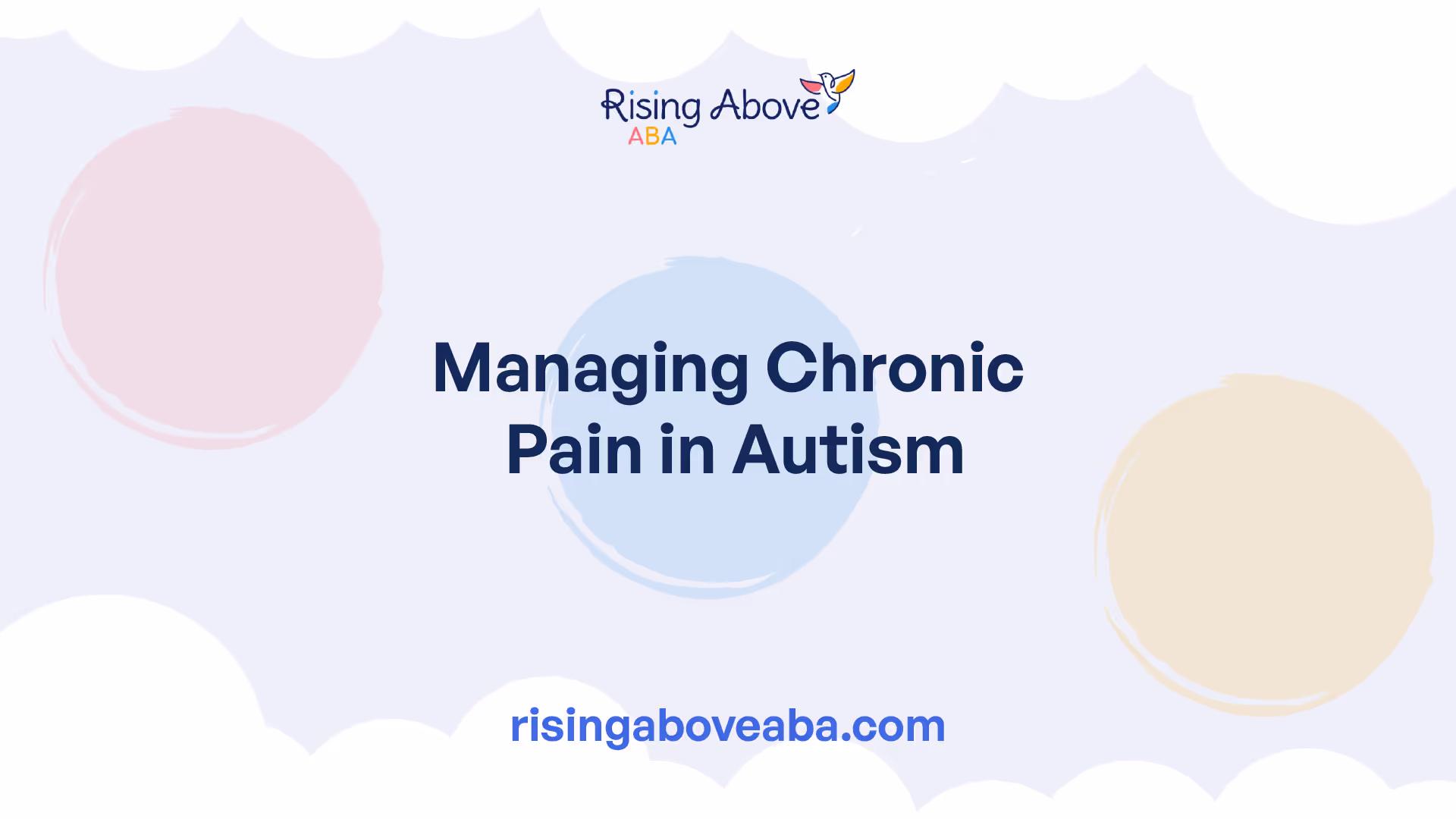 Rising Above
ABA

Managing Chronic Pain in Autism

risingaboveaba.com